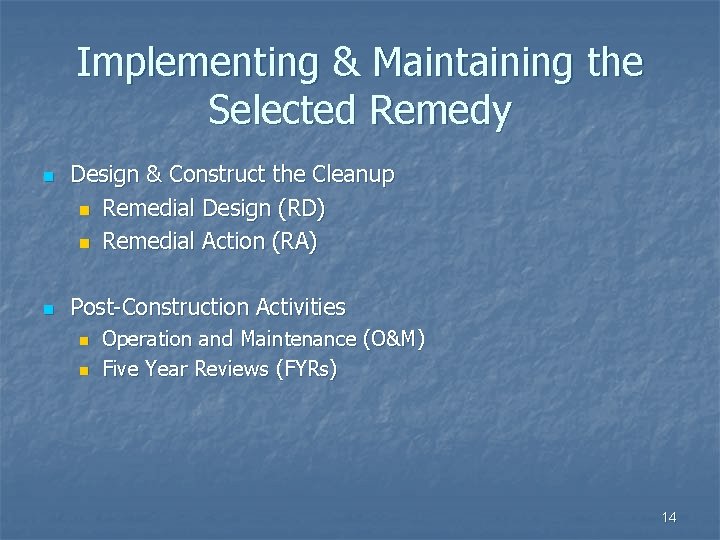 Implementing & Maintaining the Selected Remedy

- Design & Construct the Cleanup
  - Remedial Design (RD)
  - Remedial Action (RA)

- Post-Construction Activities
  - Operation and Maintenance (O&M)
  - Five Year Reviews (FYRs)

14